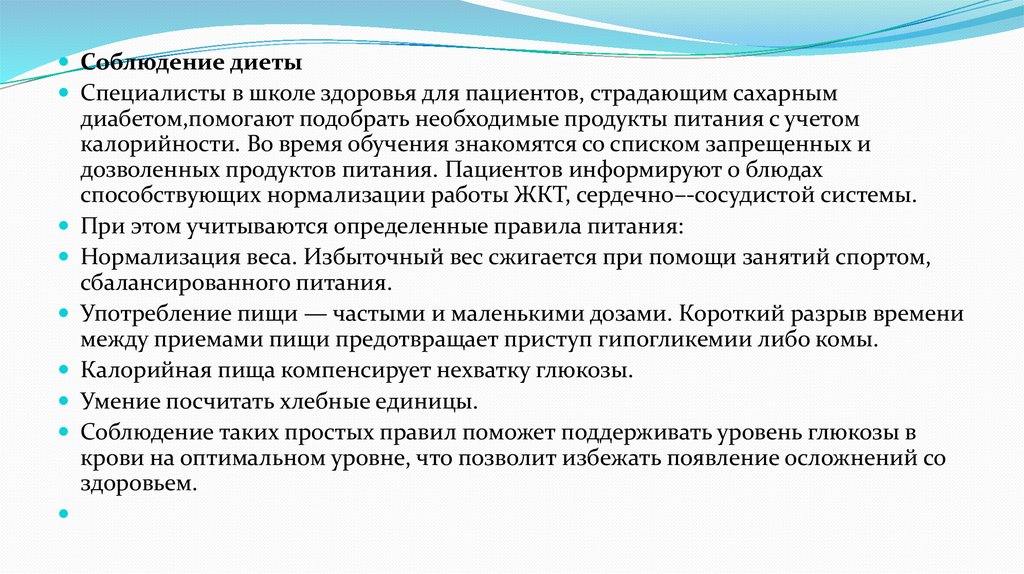 Соблюдение диеты

Специалисты в школе здоровья для пациентов, страдающим сахарным диабетом,помогают подобрать необходимые продукты питания с учетом калорийности. Во время обучения знакомятся со списком запрещенных и дозволенных продуктов питания. Пациентов информируют о блюдах способствующих нормализации работы ЖКТ, сердечно–-сосудистой системы.

При этом учитываются определенные правила питания:

Нормализация веса. Избыточный вес сжигается при помощи занятий спортом, сбалансированного питания.

Употребление пищи — частыми и маленькими дозами. Короткий разрыв времени между приемами пищи предотвращает приступ гипогликемии либо комы.

Калорийная пища компенсирует нехватку глюкозы.

Умение посчитать хлебные единицы.

Соблюдение таких простых правил поможет поддерживать уровень глюкозы в крови на оптимальном уровне, что позволит избежать появление осложнений со здоровьем.